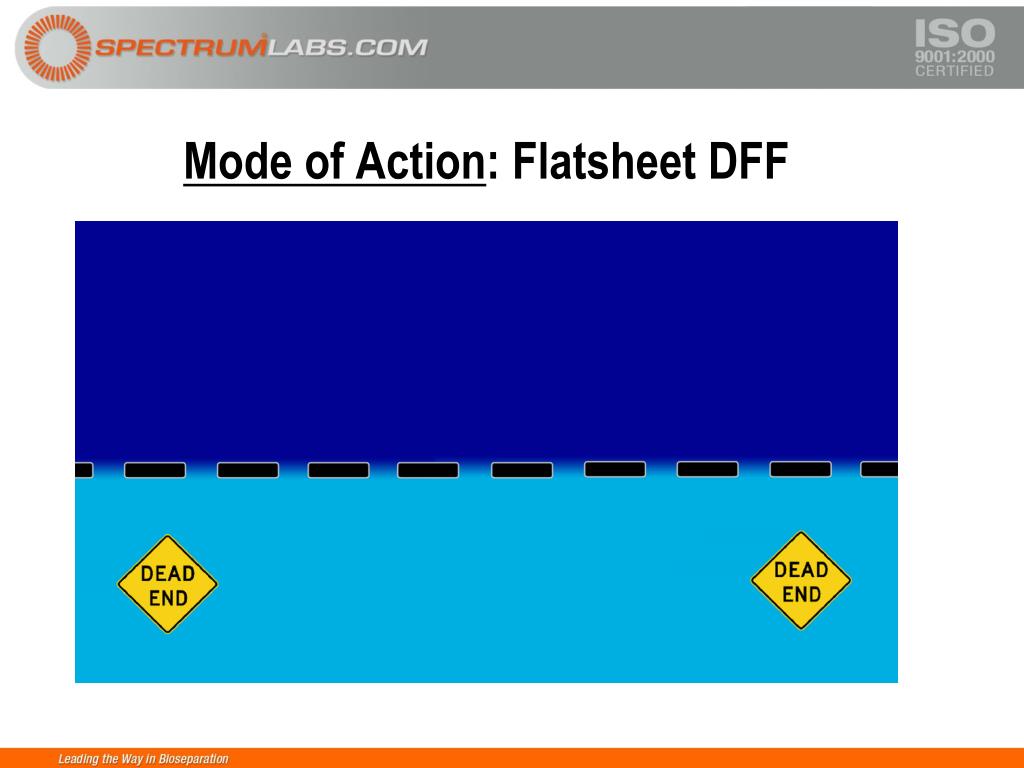 SPECTRUMLABS.COM

ISO
9001:2000
CERTIFIED

Mode of Action: Flatsheet DFF

DEAD END

DEAD END

Leading the Way in Bioseparation